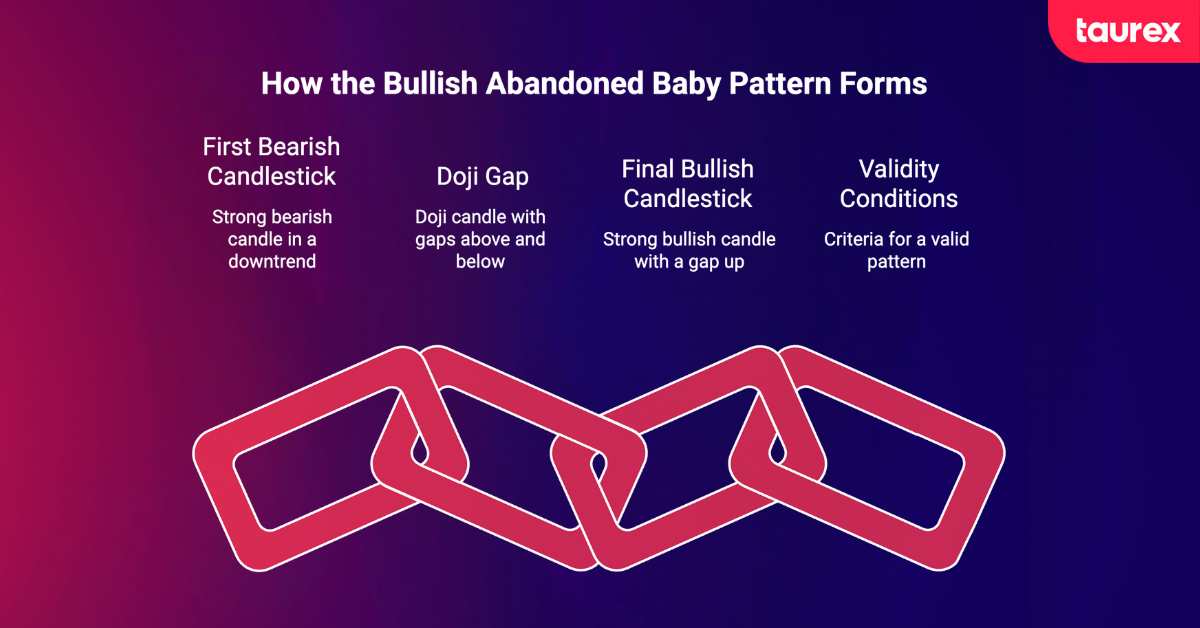 taurex

How the Bullish Abandoned Baby Pattern Forms

First Bearish Candlestick

Strong bearish candle in a downtrend

Doji Gap

Doji candle with gaps above and below

Final Bullish Candlestick

Strong bullish candle with a gap up

Validity Conditions

Criteria for a valid pattern